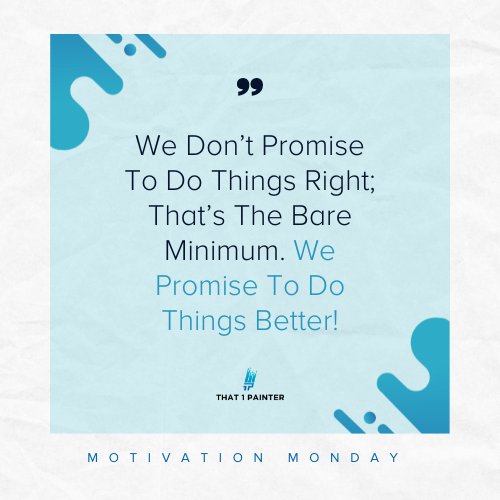 ”

We Don’t Promise To Do Things Right; That’s The Bare Minimum. We Promise To Do Things Better!

THAT 1 PAINTER

MOTIVATION MONDAY